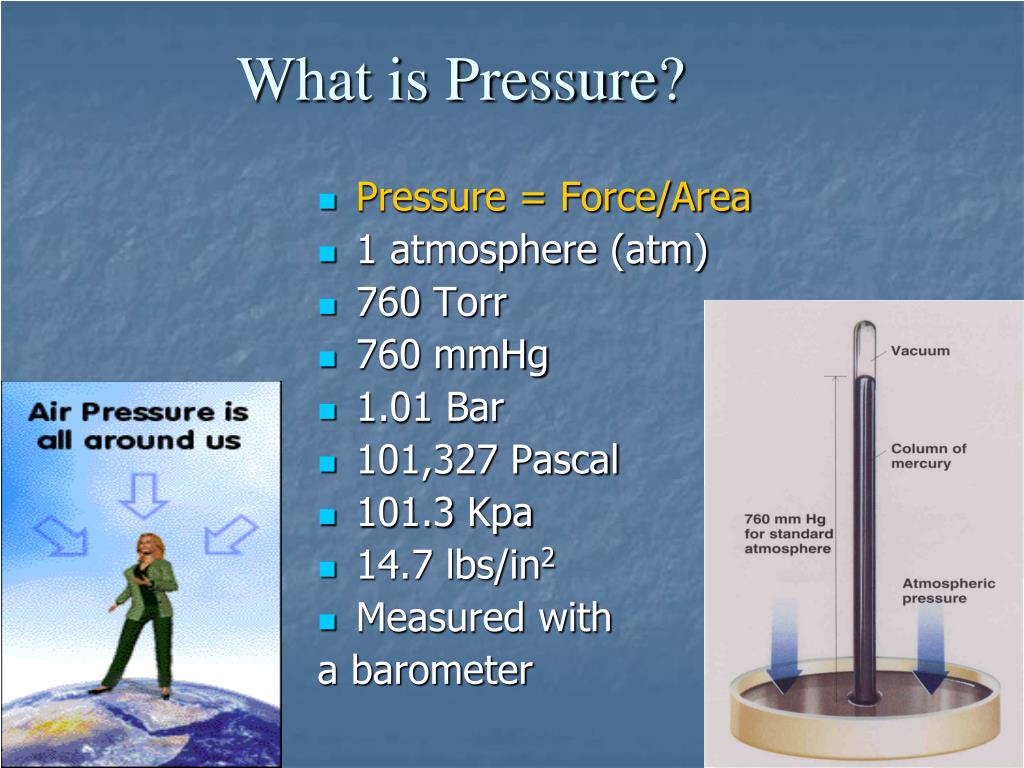 What is Pressure?

- Pressure = Force/Area
- 1 atmosphere (atm)
- 760 Torr
- 760 mmHg
- 1.01 Bar
- 101,327 Pascal
- 101.3 Kpa
- 14.7 lbs/in$^2$
- Measured with a barometer

Air Pressure is all around us

Vacuum

Column of mercury

760 mm Hg for standard atmosphere

Atmospheric pressure